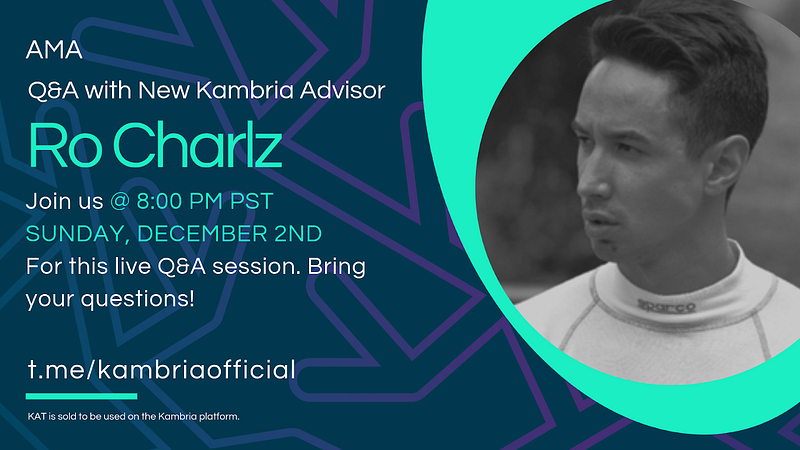 AMA

Q&A with New Kambria Advisor

Ro Charlz

Join us @ 8:00 PM PST
SUNDAY, DECEMBER 2ND
For this live Q&A session. Bring your questions!

t.me/kambriaofficial

KAT is sold to be used on the Kambria platform.

sparco